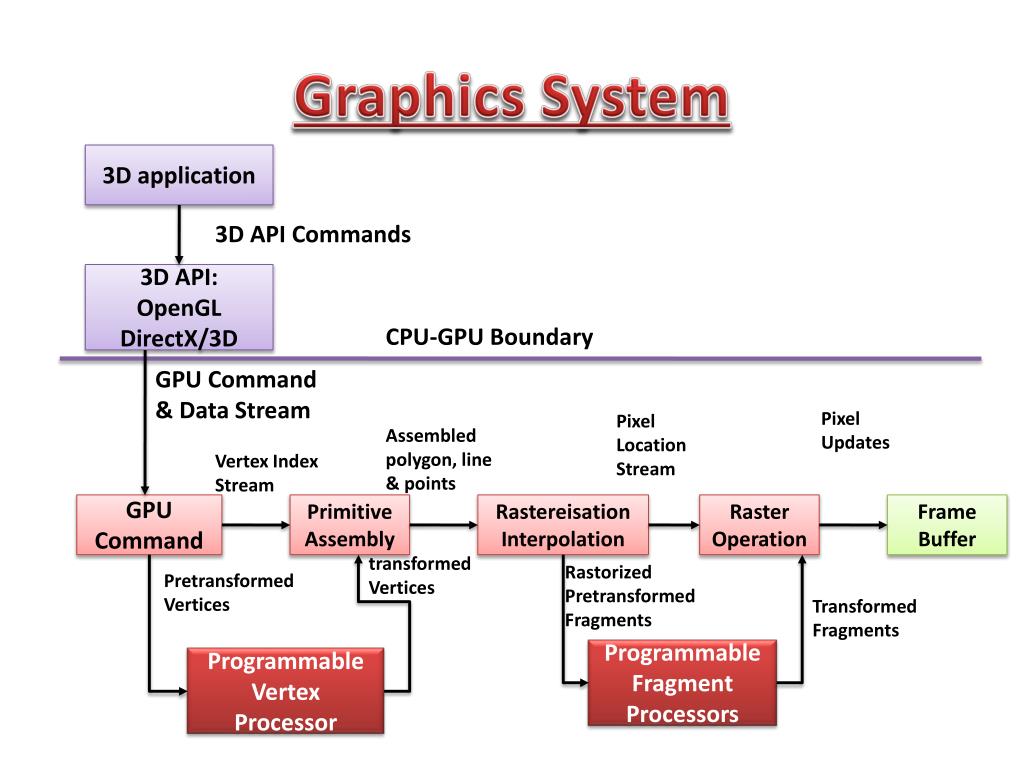 Graphics System

3D application

3D API Commands

3D API:
OpenGL
DirectX/3D

CPU-GPU Boundary

GPU Command
& Data Stream

Vertex Index
Stream

Assembled
polygon, line
& points

Pixel
Location
Stream

Pixel
Updates

GPU
Command

Primitive
Assembly

Rastereisation
Interpolation

Raster
Operation

Frame
Buffer

Pretransformed
Vertices

transformed
Vertices

Rastorized
Pretransformed
Fragments

Transformed
Fragments

Programmable
Vertex
Processor

Programmable
Fragment
Processors